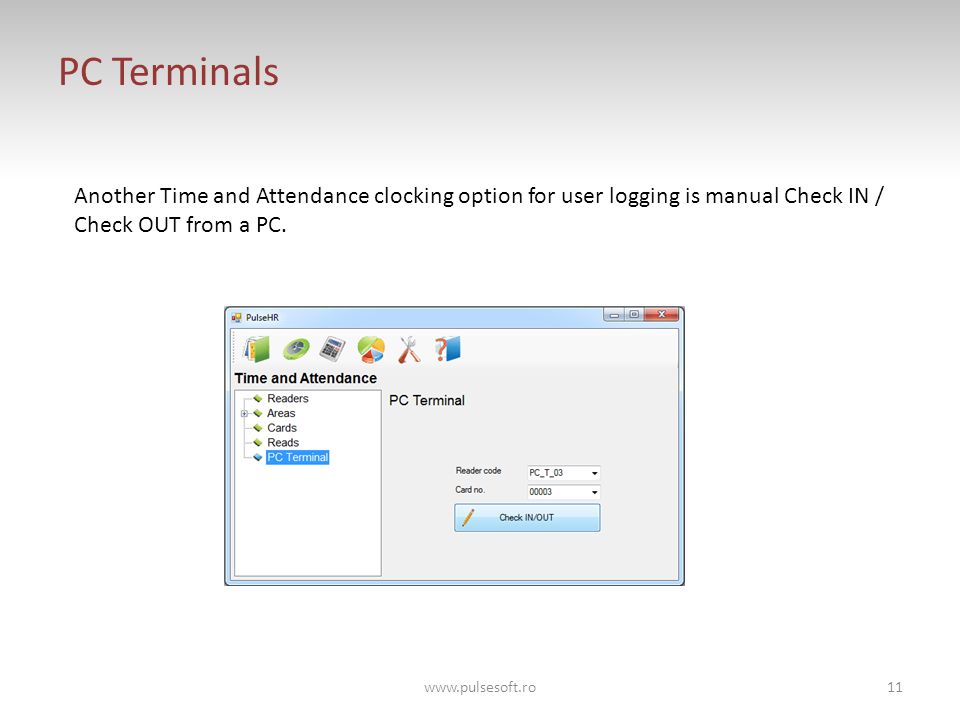 PC Terminals

Another Time and Attendance clocking option for user logging is manual Check IN / Check OUT from a PC.

PulseHR

Time and Attendance

Readers
Areas
Cards
Reads
PC Terminal

PC Terminal

Reader code PC_T_03
Card no. 00003
Check IN/OUT

www.pulsesoft.ro

11